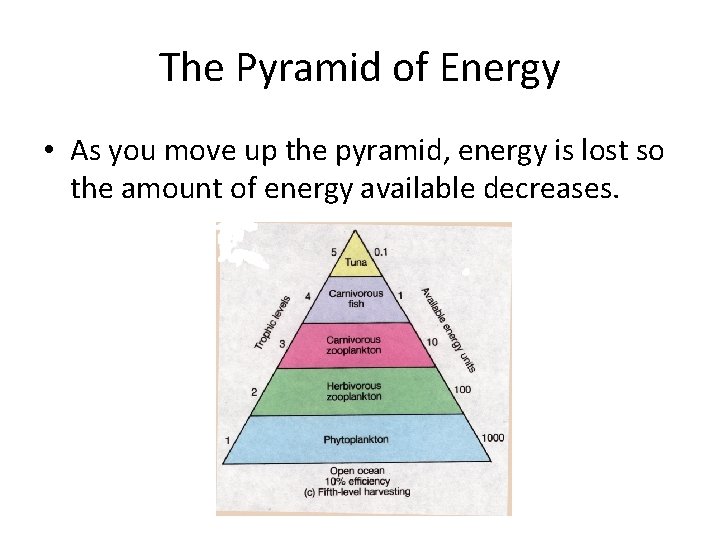 The Pyramid of Energy

• As you move up the pyramid, energy is lost so the amount of energy available decreases.

Trophic levels

Available energy units

5 Tuna 0.1

4 Carnivorous fish 1

3 Carnivorous zooplankton 10

2 Herbivorous zooplankton 100

1 Phytoplankton 1000

Open ocean
10% efficiency
(c) Fifth-level harvesting